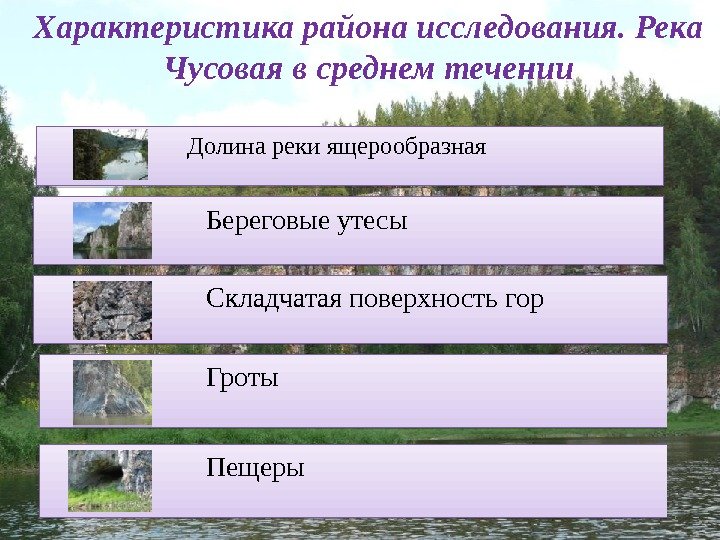 Характеристика района исследования. Река Чусовая в среднем течении

Долина реки ящерообразная

Береговые утесы

Складчатая поверхность гор

Гроты

Пещеры